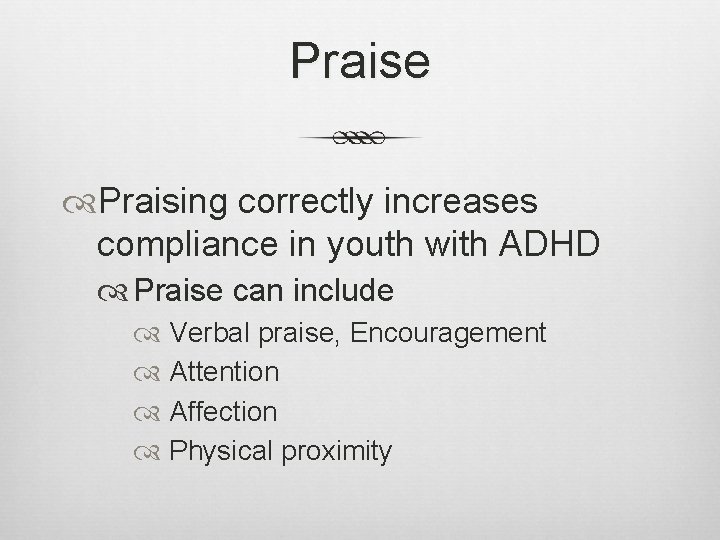 Praise

Praising correctly increases compliance in youth with ADHD

Praise can include

Verbal praise, Encouragement

Attention

Affection

Physical proximity